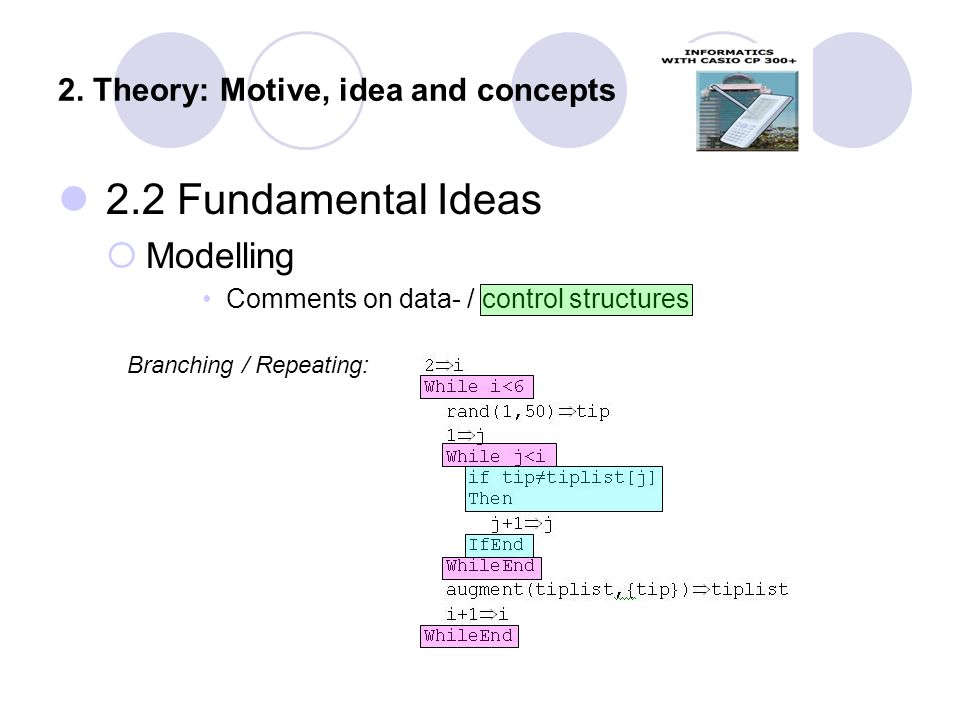 2. Theory: Motive, idea and concepts

INFORMATICS WITH CASIO CP 300+

2.2 Fundamental Ideas

Modelling

Comments on data- / control structures

Branching / Repeating:

2⇒i
While i<6
rand(1,50)⇒tip
1⇒j
While j<i
if tip≠tiplist[j]
Then
j+1⇒j
IfEnd
WhileEnd
augment(tiplist,{tip})⇒tiplist
i+1⇒i
WhileEnd